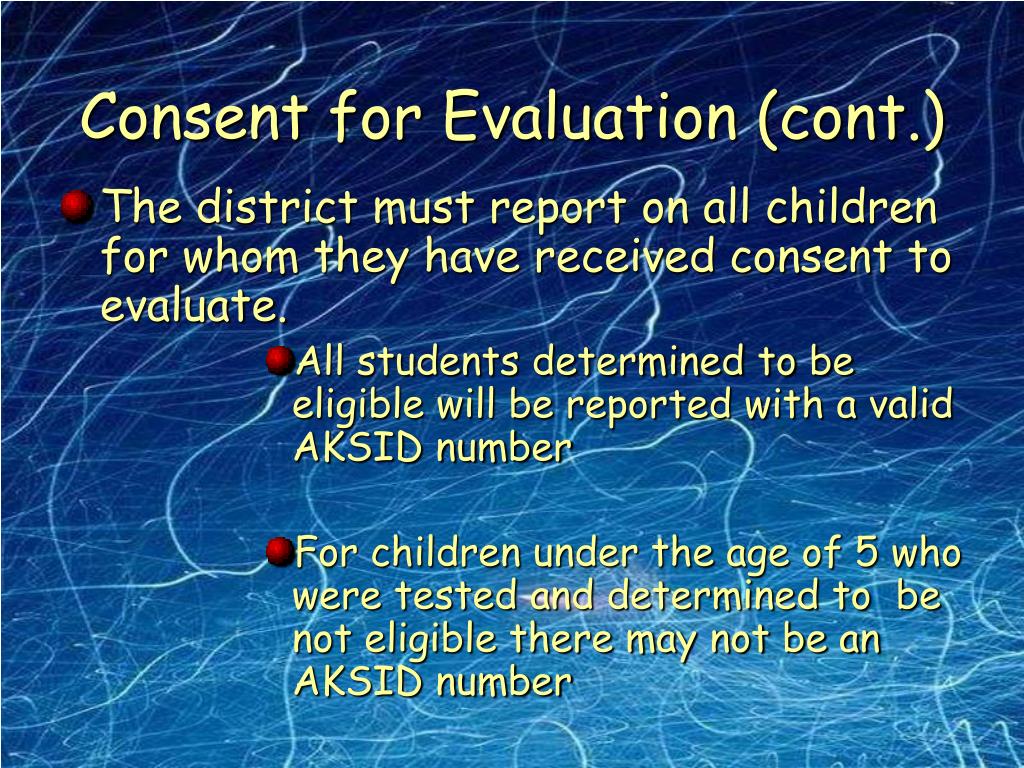 Consent for Evaluation (cont.)

The district must report on all children for whom they have received consent to evaluate.

All students determined to be eligible will be reported with a valid AKSID number

For children under the age of 5 who were tested and determined to be not eligible there may not be an AKSID number